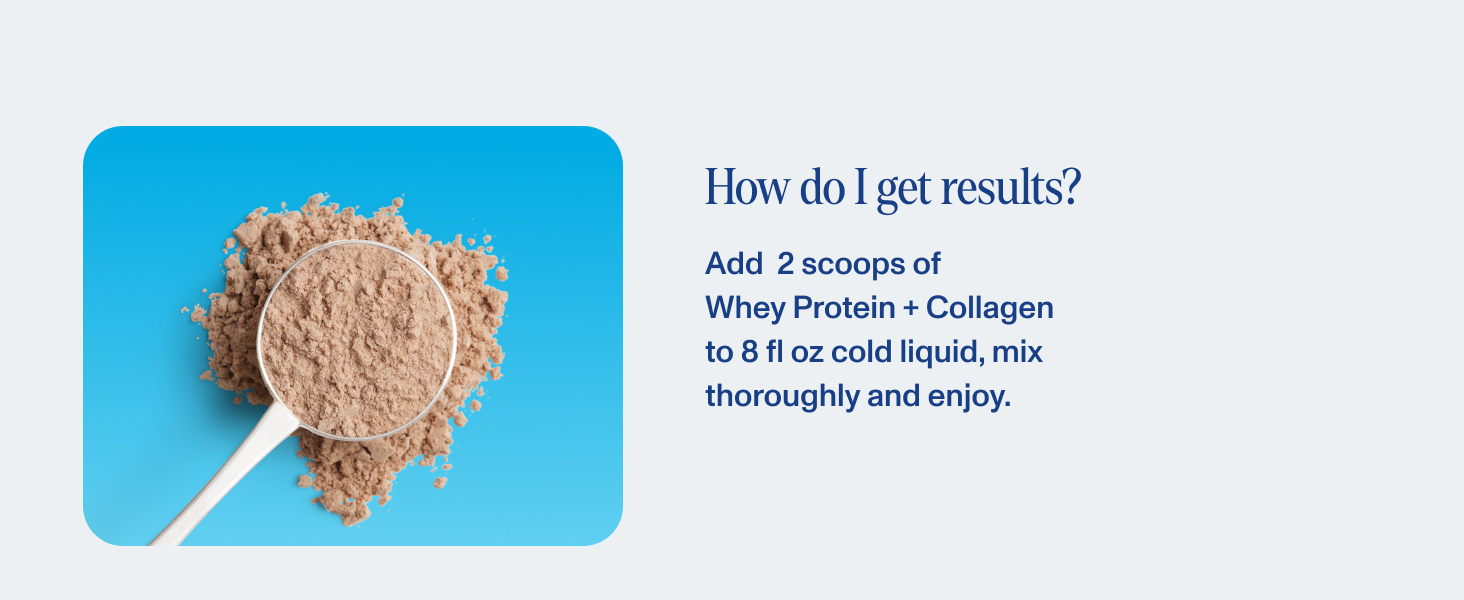 How do I get results?

Add 2 scoops of Whey Protein + Collagen to 8 fl oz cold liquid, mix thoroughly and enjoy.